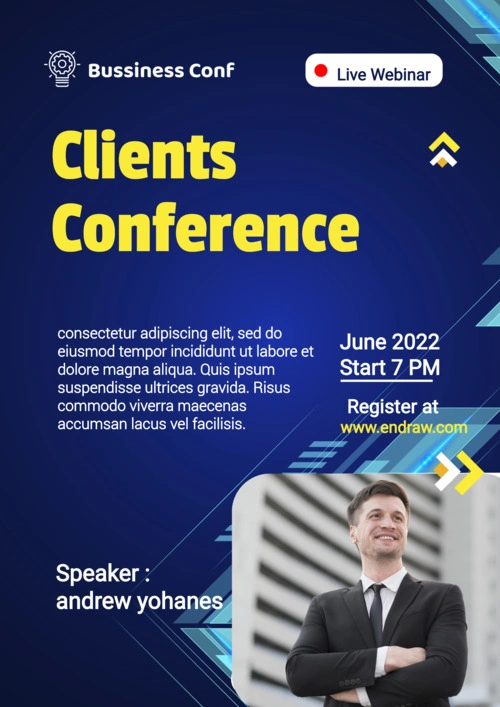 Bussiness Conf

Live Webinar

Clients Conference

consectetur adipiscing elit, sed do eiusmod tempor incididunt ut labore et dolore magna aliqua. Quis ipsum suspendisse ultrices gravida. Risus commodo viverra maecenas accumsan lacus vel facilisis.

June 2022
Start 7 PM

Register at
www.endraw.com

Speaker :
andrew yohanes